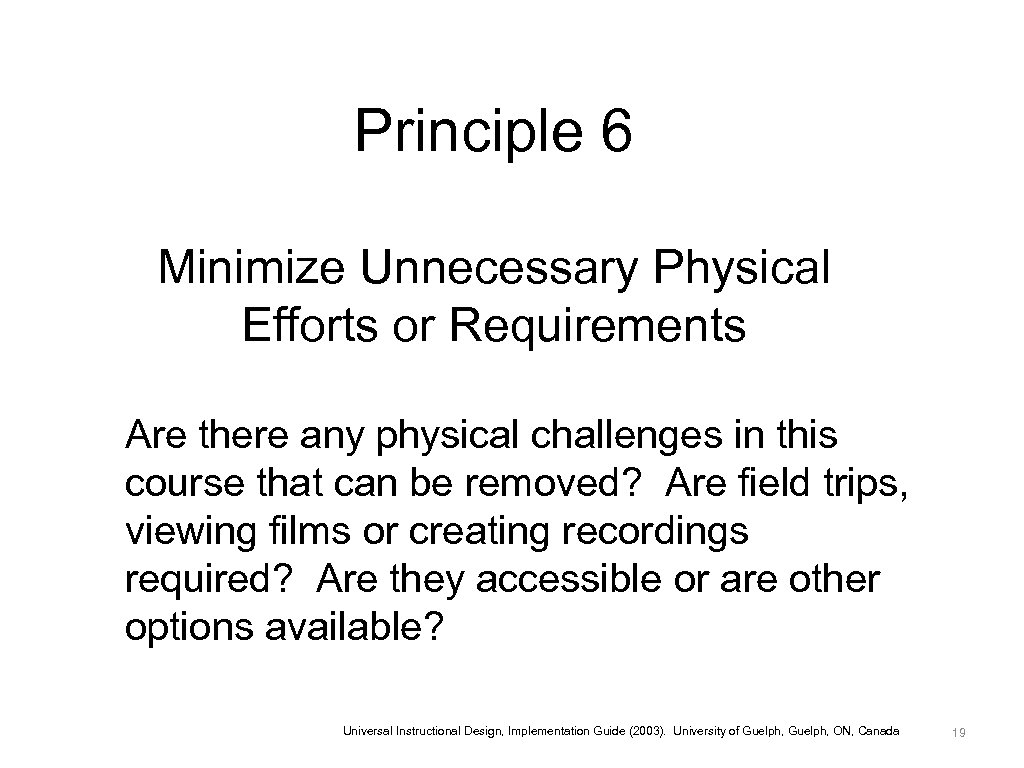 Principle 6

Minimize Unnecessary Physical Efforts or Requirements

Are there any physical challenges in this course that can be removed? Are field trips, viewing films or creating recordings required? Are they accessible or are other options available?

Universal Instructional Design, Implementation Guide (2003). University of Guelph, Guelph, ON, Canada

19